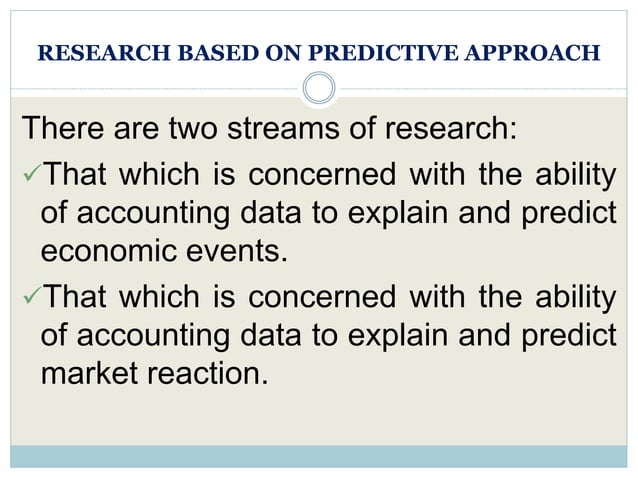 RESEARCH BASED ON PREDICTIVE APPROACH

There are two streams of research:

✓That which is concerned with the ability of accounting data to explain and predict economic events.

✓That which is concerned with the ability of accounting data to explain and predict market reaction.